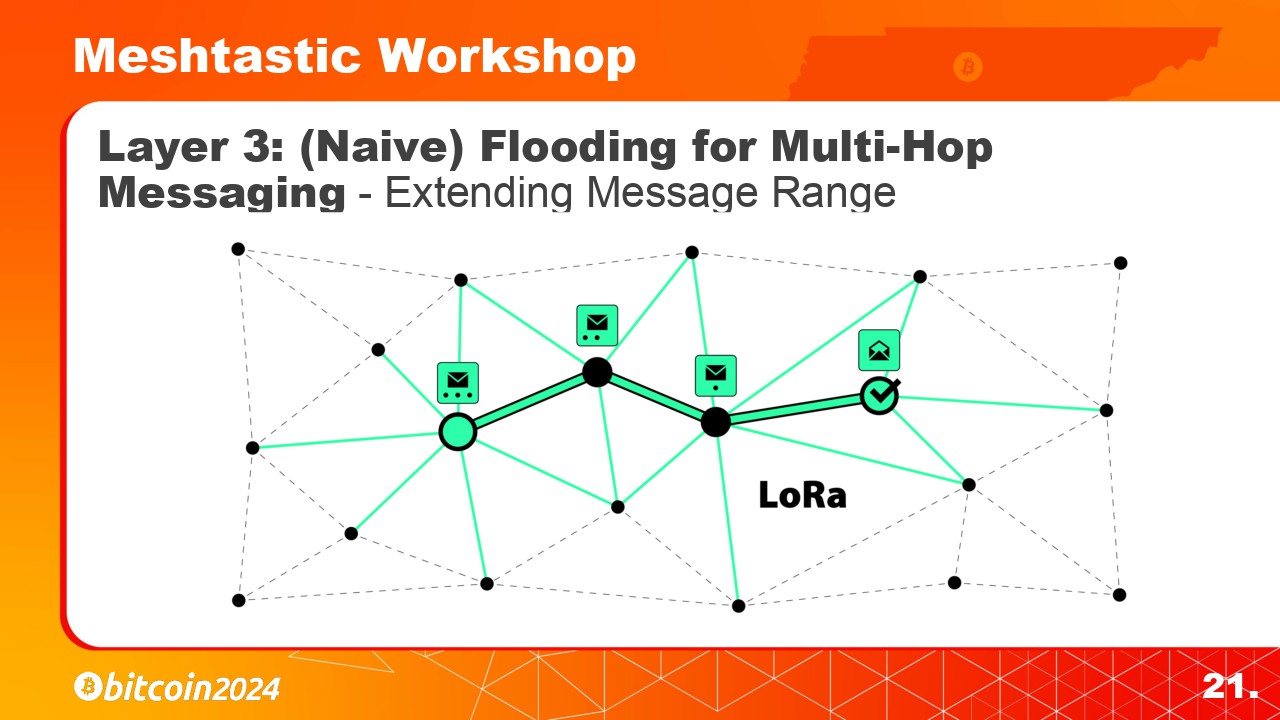 Meshtastic Workshop

Layer 3: (Naive) Flooding for Multi-Hop Messaging - Extending Message Range

LoRa

bitcoin2024

21.